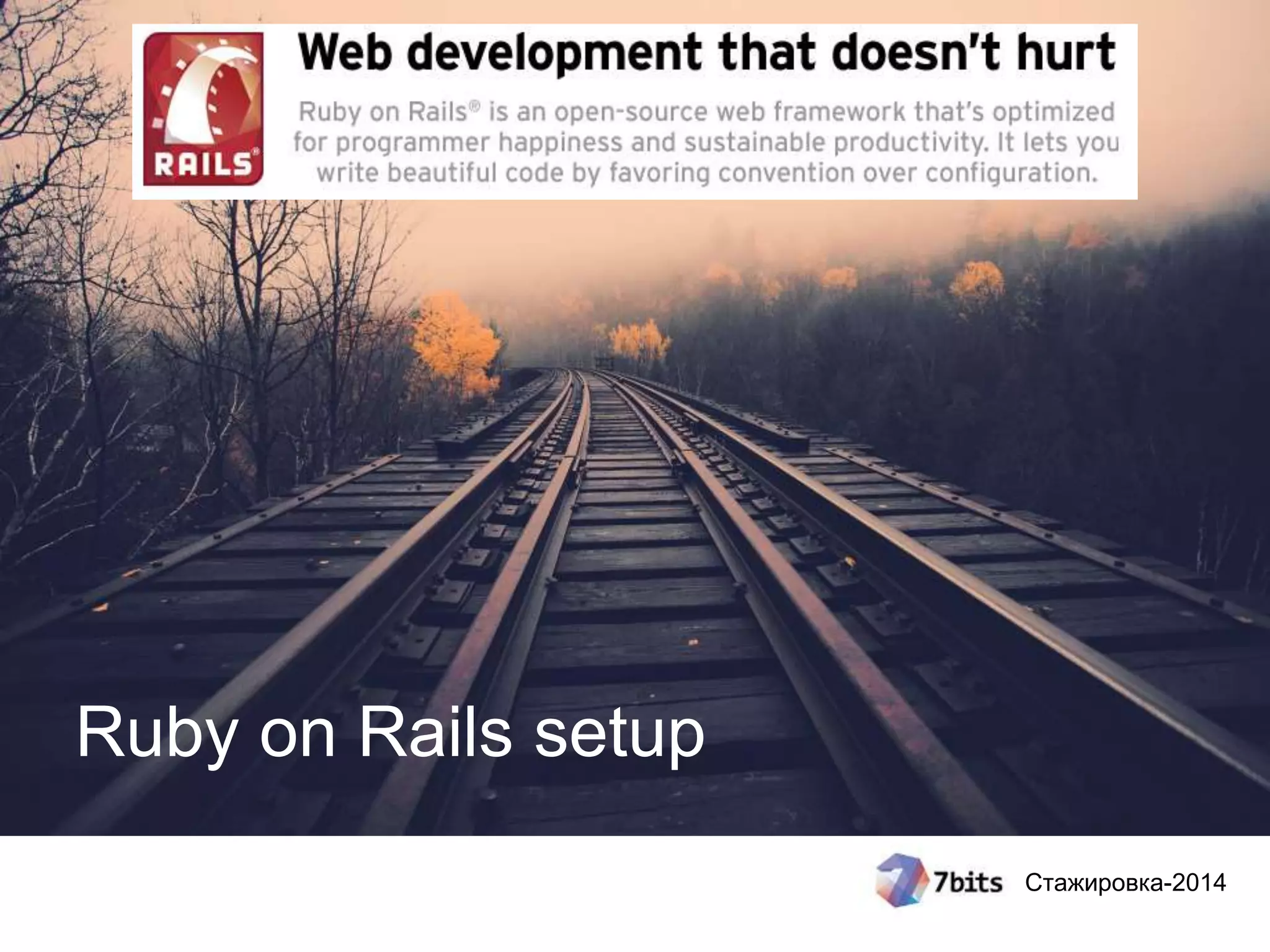 RAILS®

Web development that doesn't hurt

Ruby on Rails® is an open-source web framework that's optimized for programmer happiness and sustainable productivity. It lets you write beautiful code by favoring convention over configuration.

Ruby on Rails setup

7bits Стажировка-2014